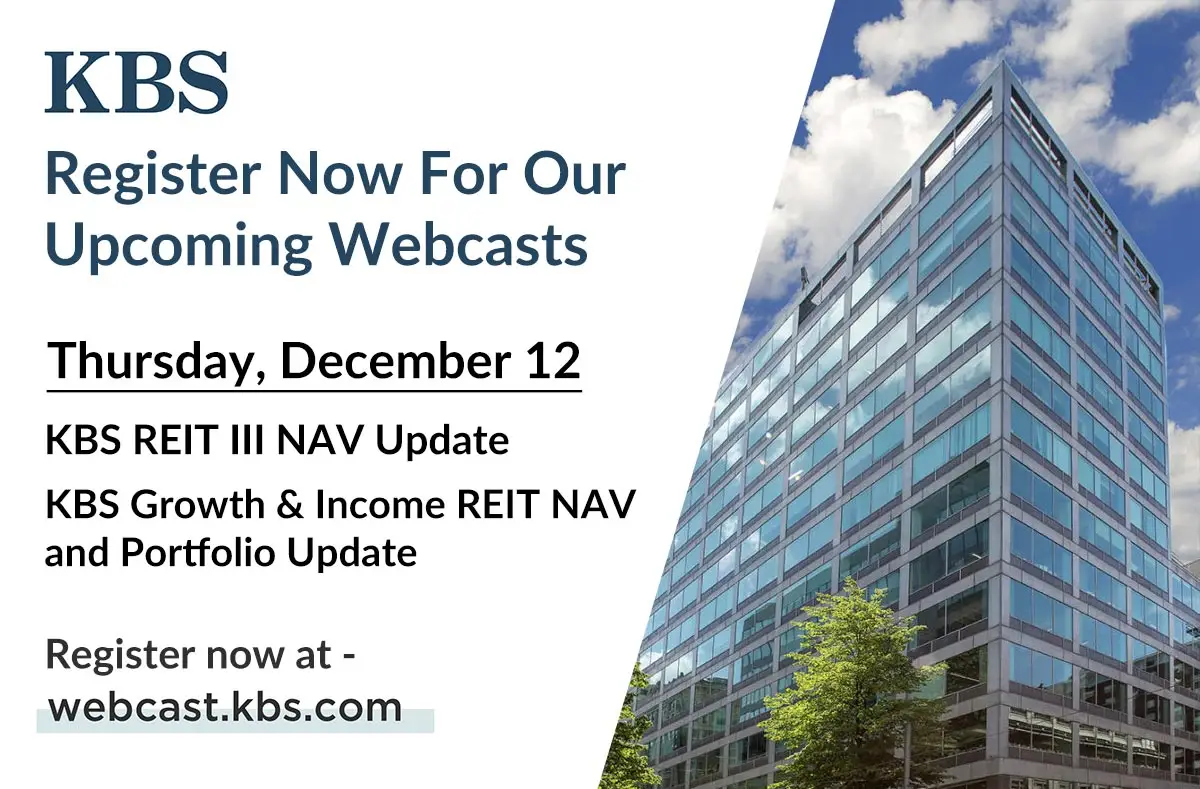 KBS

Register Now For Our Upcoming Webcasts

Thursday, December 12

KBS REIT III NAV Update

KBS Growth & Income REIT NAV and Portfolio Update

Register now at - webcast.kbs.com